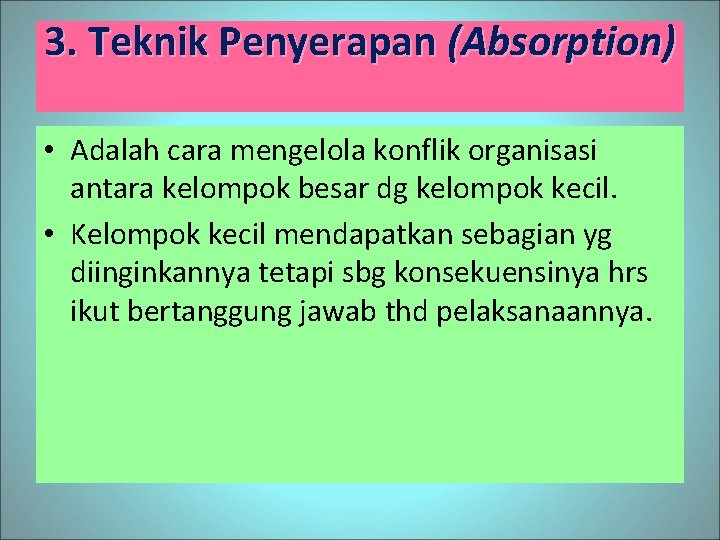 3. Teknik Penyerapan (Absorption)

• Adalah cara mengelola konflik organisasi antara kelompok besar dg kelompok kecil.

• Kelompok kecil mendapatkan sebagian yg diinginkannya tetapi sbg konsekuensinya hrs ikut bertanggung jawab thd pelaksanaannya.